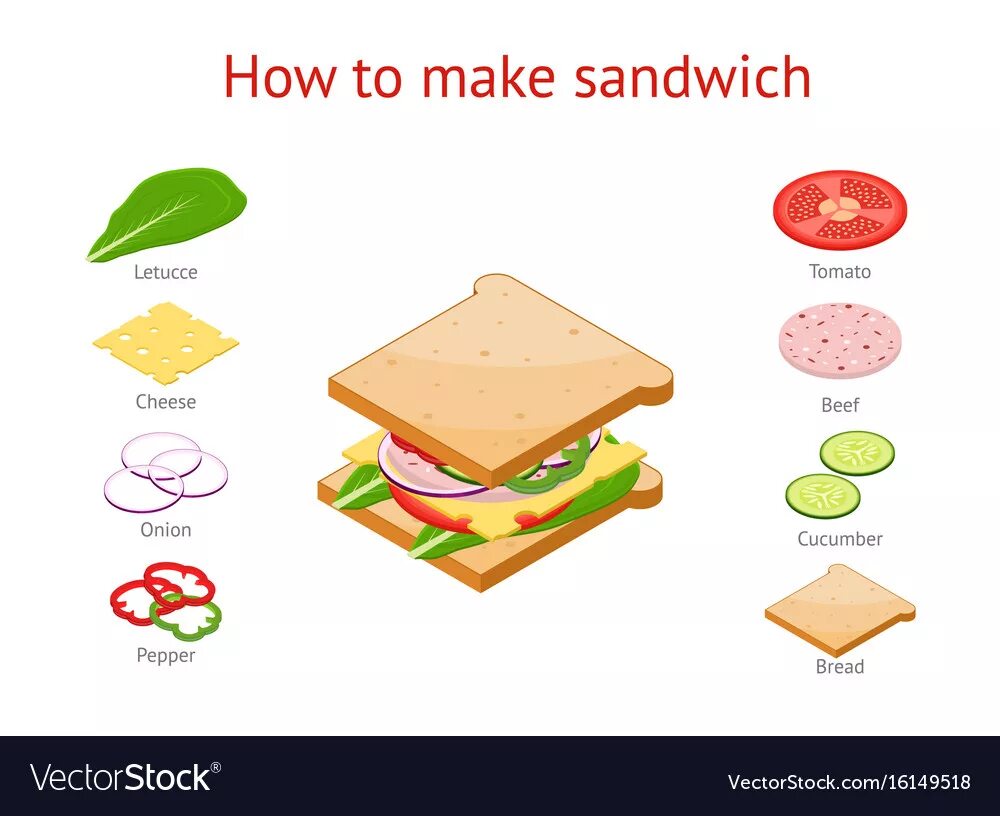 How to make sandwich

Letucce

Cheese

Onion

Pepper

Tomato

Beef

Cucumber

Bread

VectorStock®

VectorStock.com/16149518